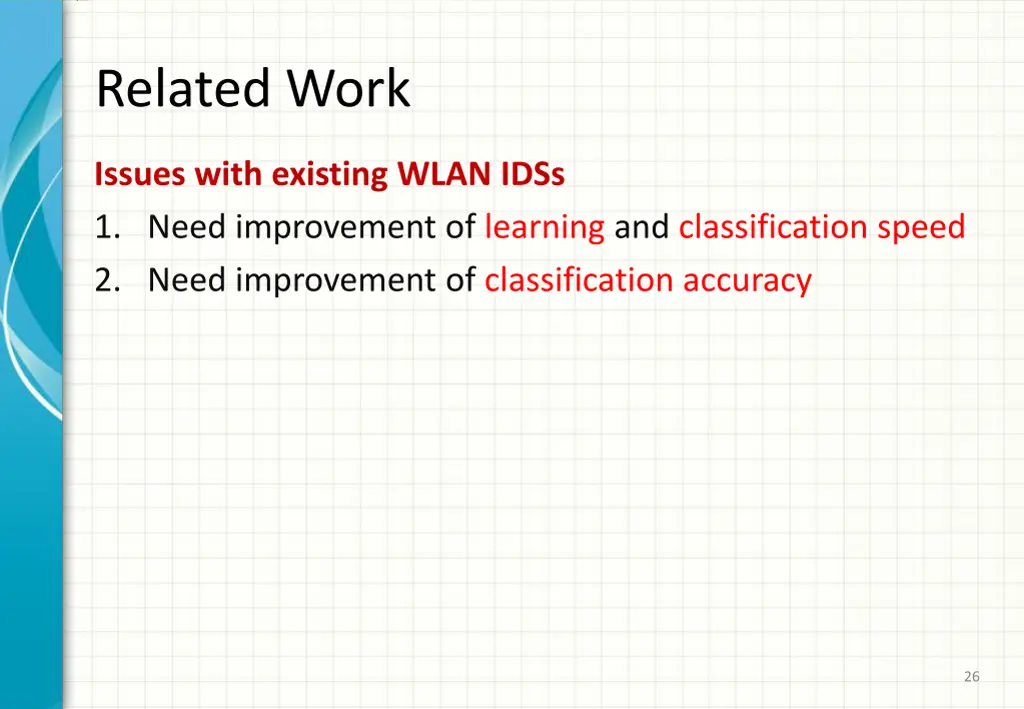 Related Work

Issues with existing WLAN IDSs

1. Need improvement of learning and classification speed
2. Need improvement of classification accuracy

26